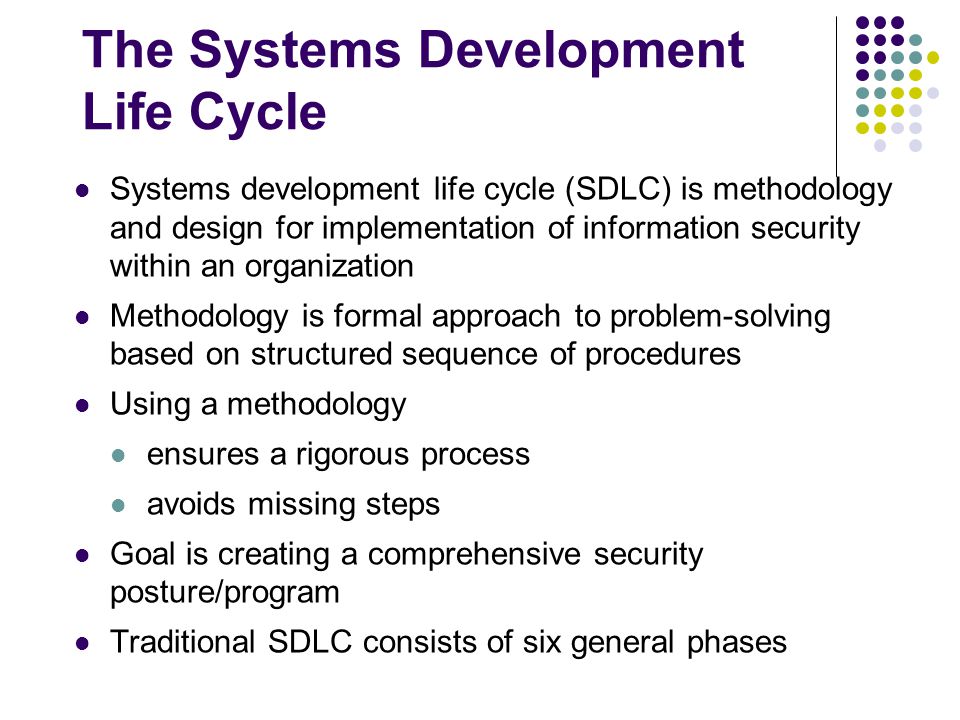 The Systems Development Life Cycle

- Systems development life cycle (SDLC) is methodology and design for implementation of information security within an organization
- Methodology is formal approach to problem-solving based on structured sequence of procedures
- Using a methodology
  - ensures a rigorous process
  - avoids missing steps
- Goal is creating a comprehensive security posture/program
- Traditional SDLC consists of six general phases